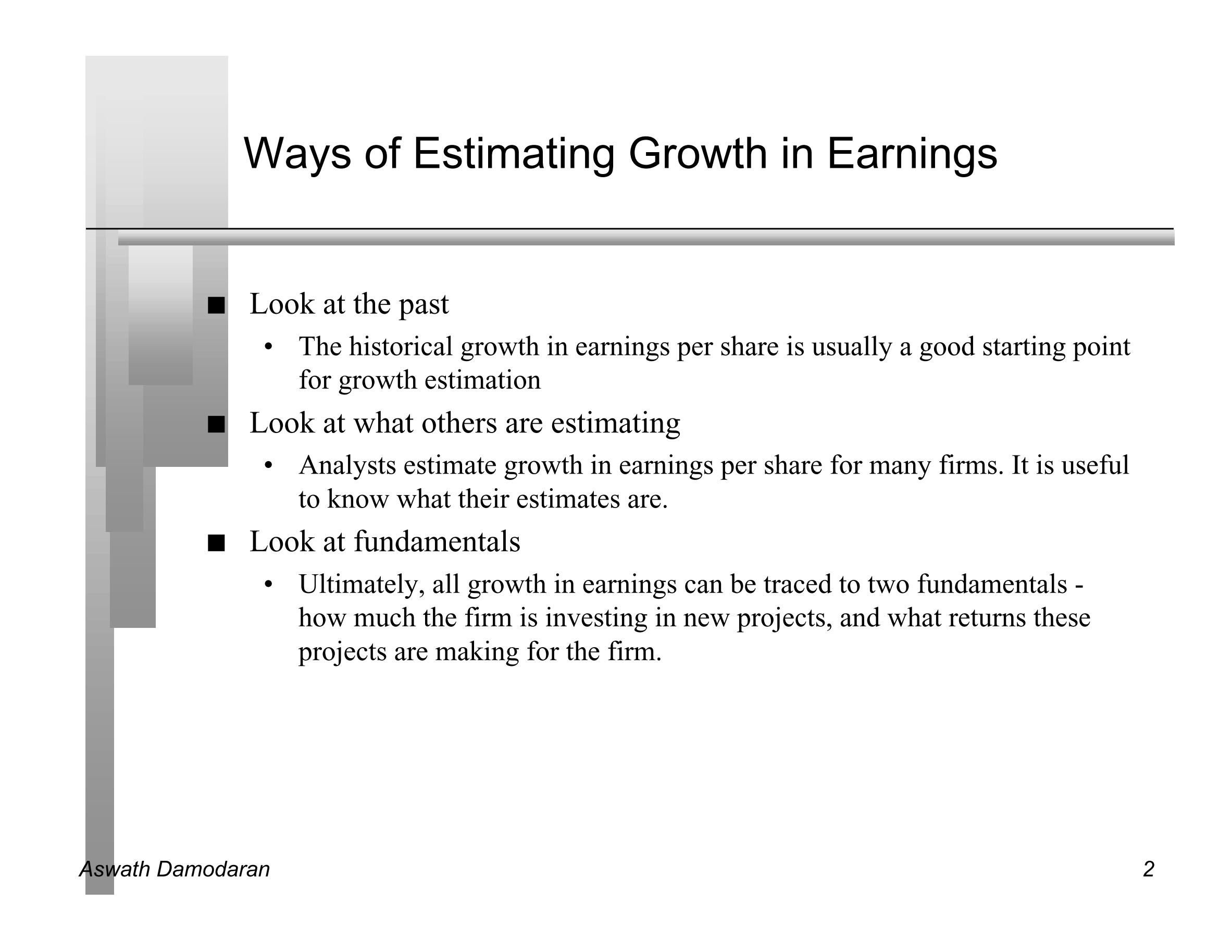 Ways of Estimating Growth in Earnings

■ Look at the past

• The historical growth in earnings per share is usually a good starting point for growth estimation

■ Look at what others are estimating

• Analysts estimate growth in earnings per share for many firms. It is useful to know what their estimates are.

■ Look at fundamentals

• Ultimately, all growth in earnings can be traced to two fundamentals - how much the firm is investing in new projects, and what returns these projects are making for the firm.

Aswath Damodaran

2